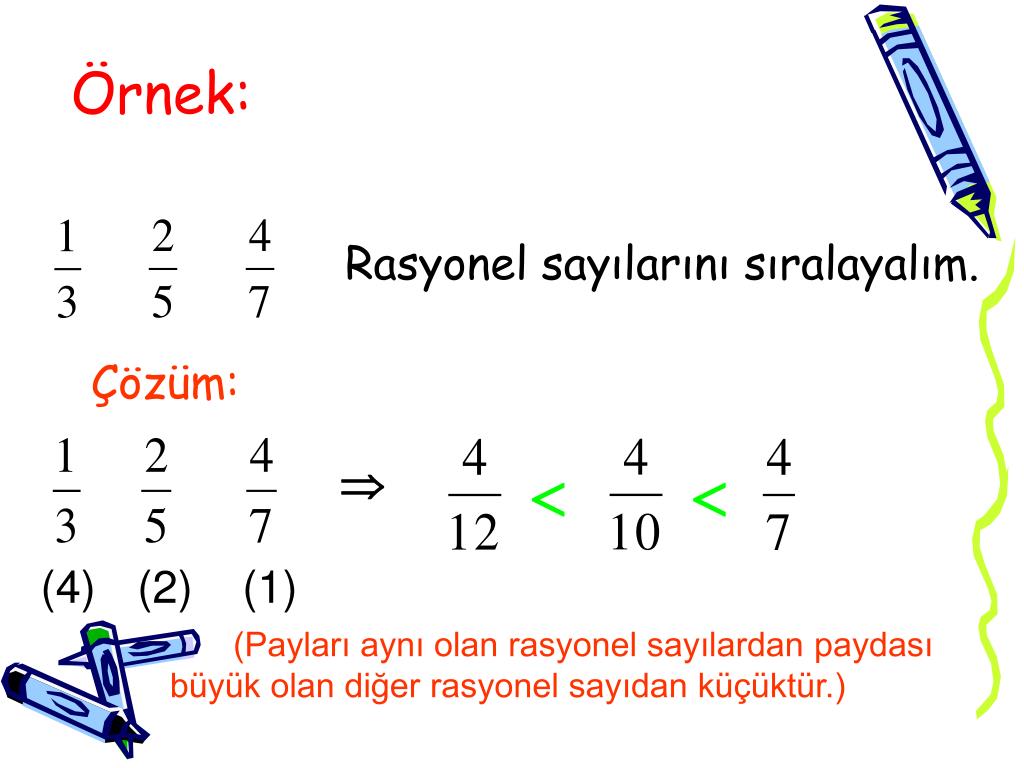 Örnek:

$\frac{1}{3}$ $\frac{2}{5}$ $\frac{4}{7}$ Rasyonel sayılarını sıralayalım.

Çözüm:

$\frac{1}{3}$ $\frac{2}{5}$ $\frac{4}{7}$ $\Rightarrow$ $\frac{4}{12} < \frac{4}{10} < \frac{4}{7}$

(4) (2) (1)

(Payları aynı olan rasyonel sayılardan paydası büyük olan diğer rasyonel sayıdan küçüktür.)